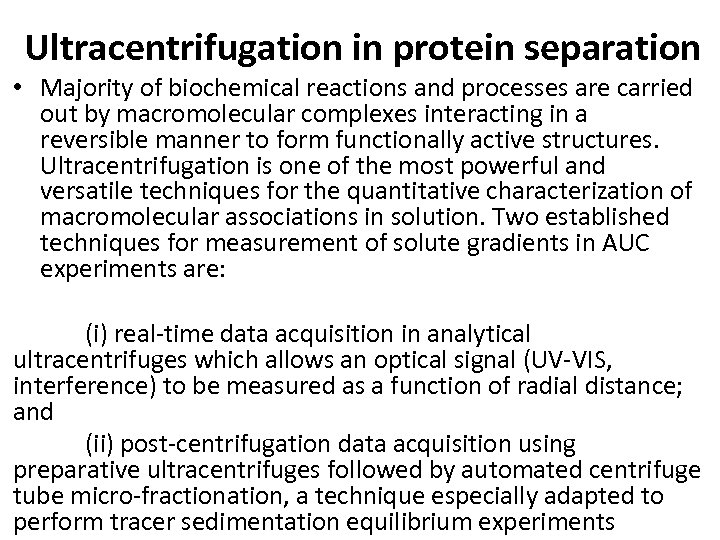 Ultracentrifugation in protein separation

• Majority of biochemical reactions and processes are carried out by macromolecular complexes interacting in a reversible manner to form functionally active structures. Ultracentrifugation is one of the most powerful and versatile techniques for the quantitative characterization of macromolecular associations in solution. Two established techniques for measurement of solute gradients in AUC experiments are:

(i) real-time data acquisition in analytical ultracentrifuges which allows an optical signal (UV-VIS, interference) to be measured as a function of radial distance; and

(ii) post-centrifugation data acquisition using preparative ultracentrifuges followed by automated centrifuge tube micro-fractionation, a technique especially adapted to perform tracer sedimentation equilibrium experiments